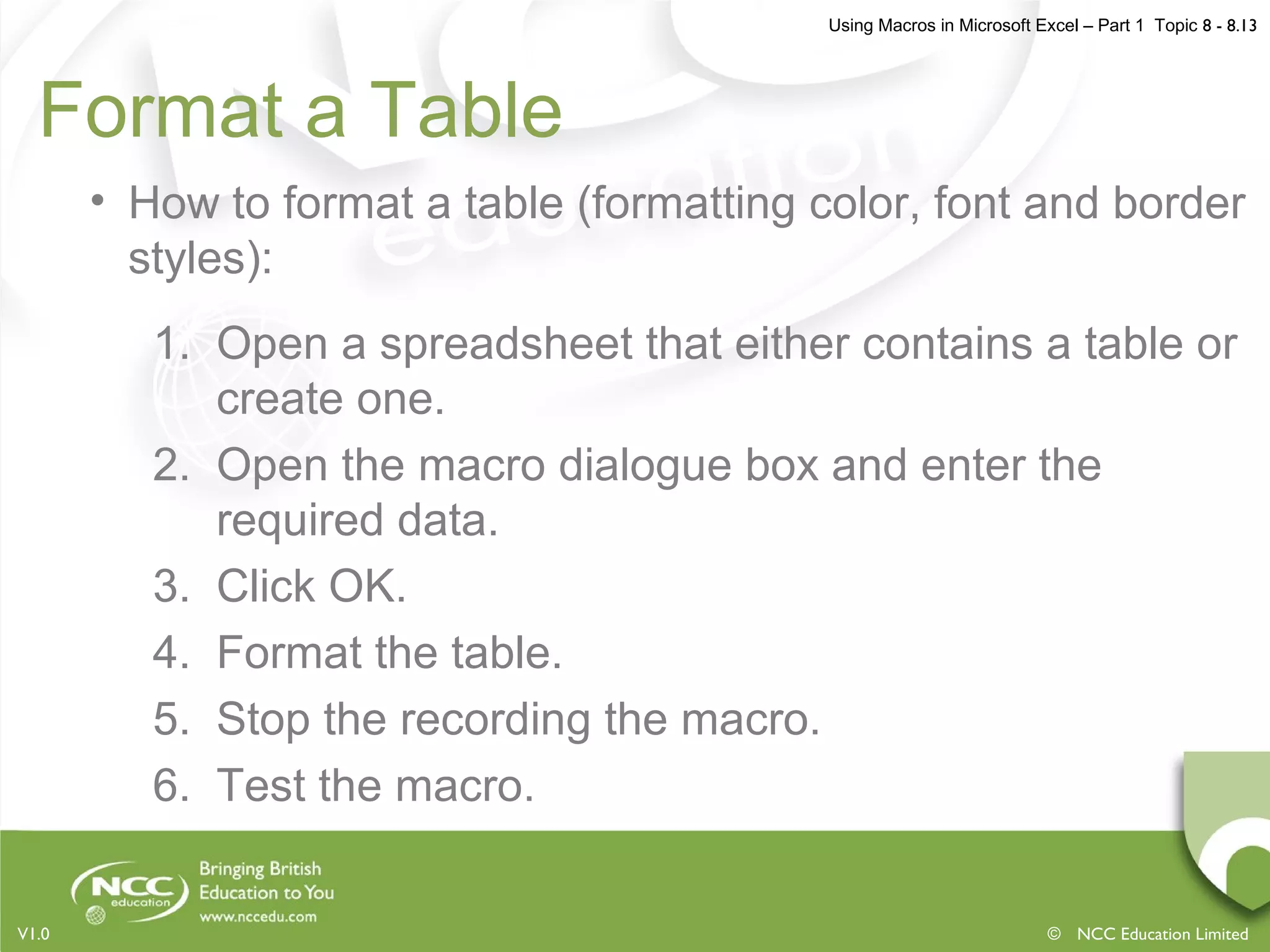 Using Macros in Microsoft Excel – Part 1 Topic 8 - 8.13

Format a Table

• How to format a table (formatting color, font and border styles):

1. Open a spreadsheet that either contains a table or create one.
2. Open the macro dialogue box and enter the required data.
3. Click OK.
4. Format the table.
5. Stop the recording the macro.
6. Test the macro.

NCC education

Bringing British Education to You
www.nccedu.com

V1.0

© NCC Education Limited